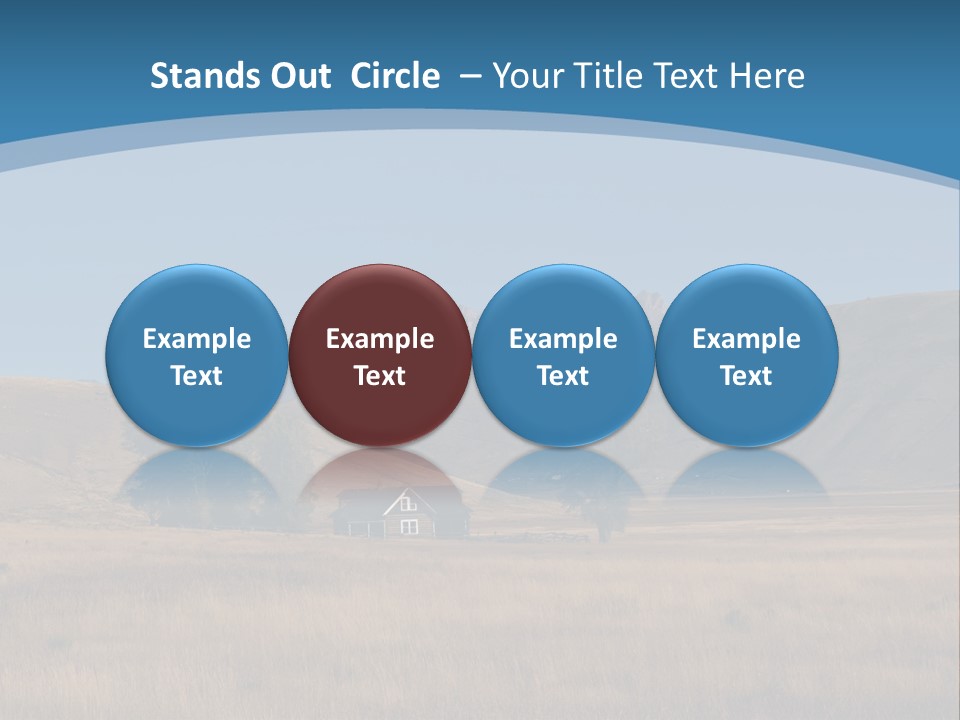 Stands Out Circle – Your Title Text Here

Example Text

Example Text

Example Text

Example Text